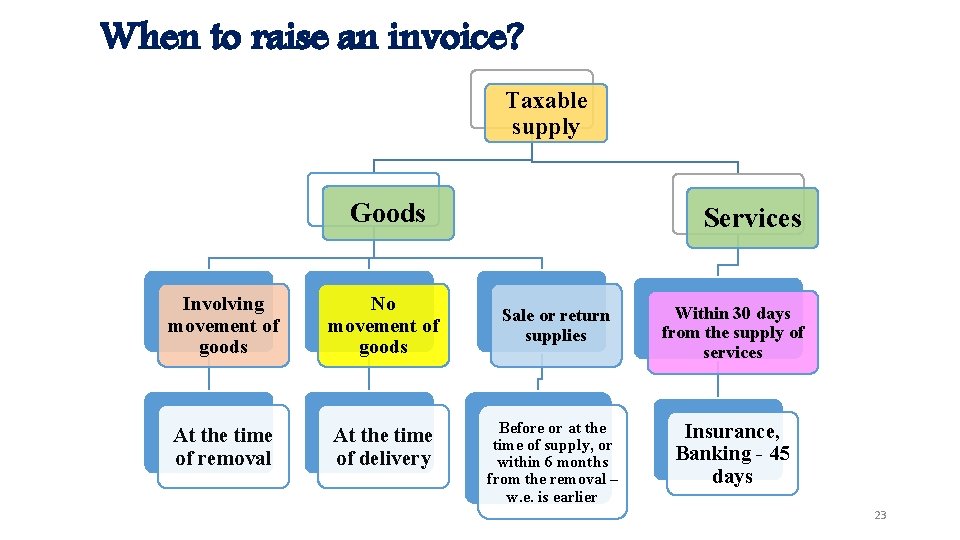 When to raise an invoice?

Taxable supply

Goods

Services

Involving movement of goods

No movement of goods

Sale or return supplies

Within 30 days from the supply of services

At the time of removal

At the time of delivery

Before or at the time of supply, or within 6 months from the removal – w.e. is earlier

Insurance, Banking - 45 days

23